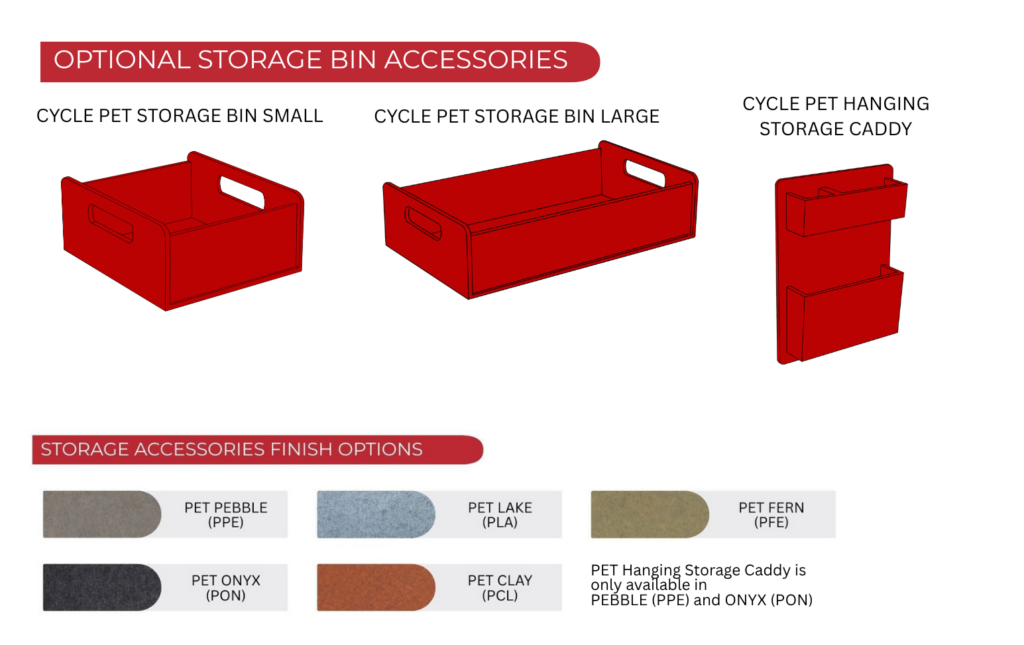 OPTIONAL STORAGE BIN ACCESSORIES

CYCLE PET STORAGE BIN SMALL

CYCLE PET STORAGE BIN LARGE

CYCLE PET HANGING STORAGE CADDY

STORAGE ACCESSORIES FINISH OPTIONS

PET PEBBLE (PPE)

PET LAKE (PLA)

PET FERN (PFE)

PET ONYX (PON)

PET CLAY (PCL)

PET Hanging Storage Caddy is only available in PEBBLE (PPE) and ONYX (PON)